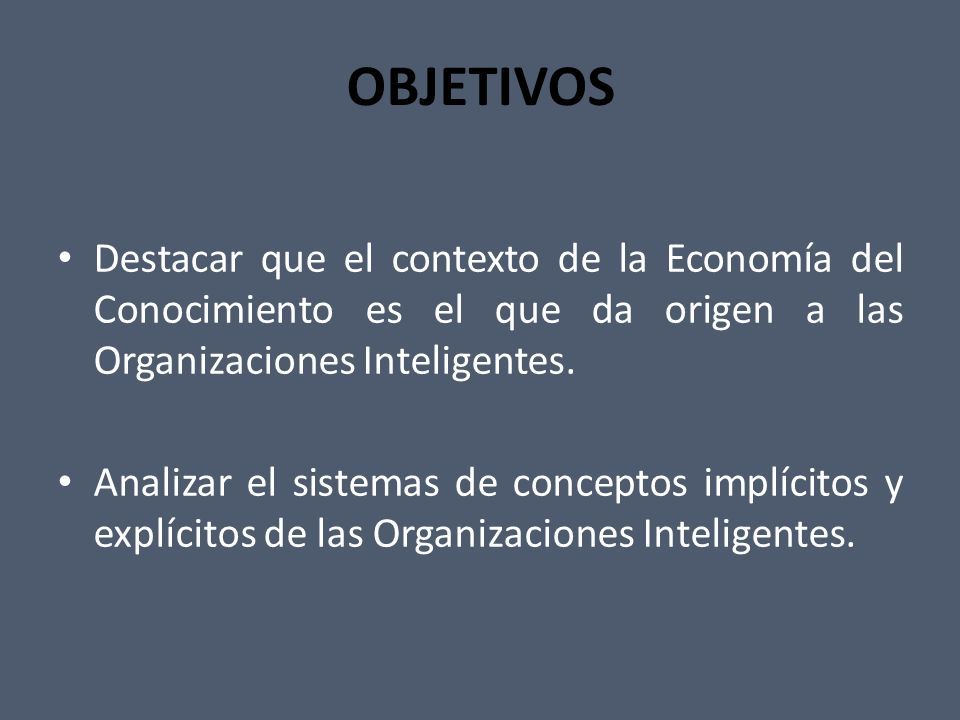 OBJETIVOS

• Destacar que el contexto de la Economía del Conocimiento es el que da origen a las Organizaciones Inteligentes.

• Analizar el sistemas de conceptos implícitos y explícitos de las Organizaciones Inteligentes.